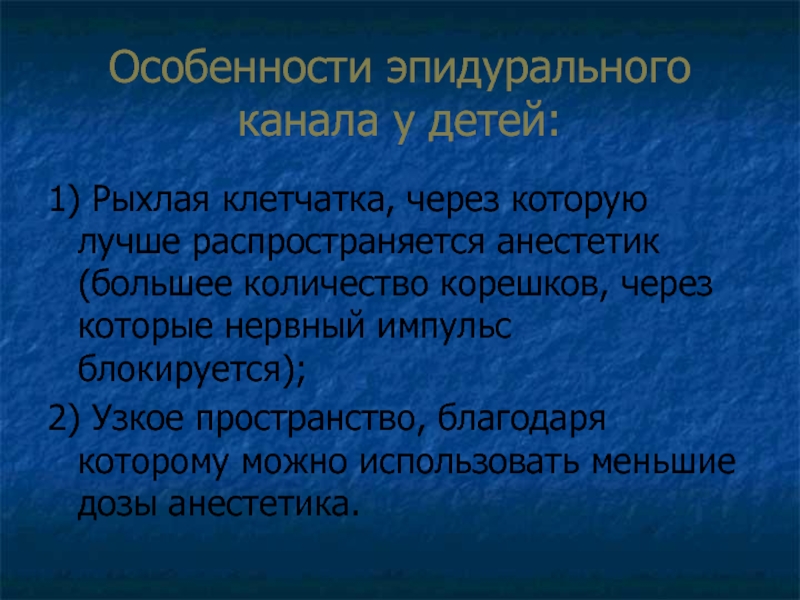 Особенности эпидурального канала у детей:

1) Рыхлая клетчатка, через которую лучше распространяется анестетик (большее количество корешков, через которые нервный импульс блокируется);

2) Узкое пространство, благодаря которому можно использовать меньшие дозы анестетика.